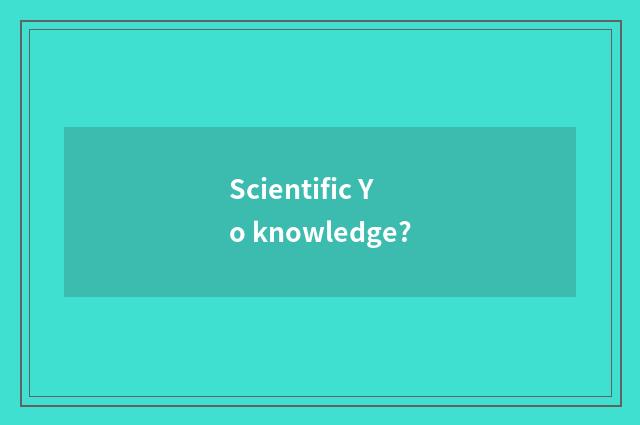 Scientific Y
o knowledge?